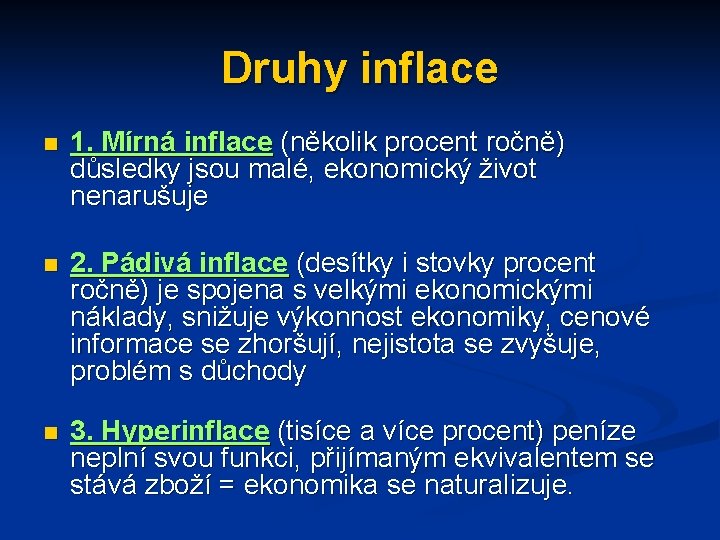 Druhy inflace

1. Mírná inflace (několik procent ročně) důsledky jsou malé, ekonomický život nenarušuje

2. Pádivá inflace (desítky i stovky procent ročně) je spojena s velkými ekonomickými náklady, snižuje výkonnost ekonomiky, cenové informace se zhoršují, nejistota se zvyšuje, problém s důchody

3. Hyperinflace (tisíce a více procent) peníze neplní svou funkci, přijímaným ekvivalentem se stává zboží = ekonomika se naturalizuje.